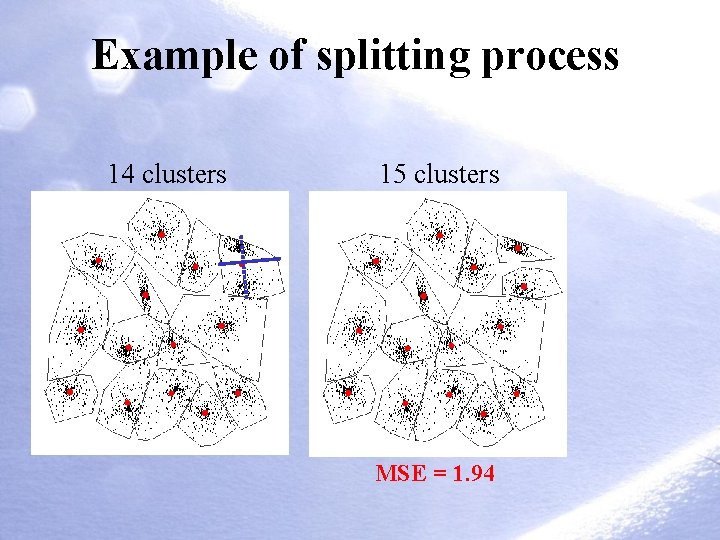 Example of splitting process

14 clusters

15 clusters

MSE = 1.94